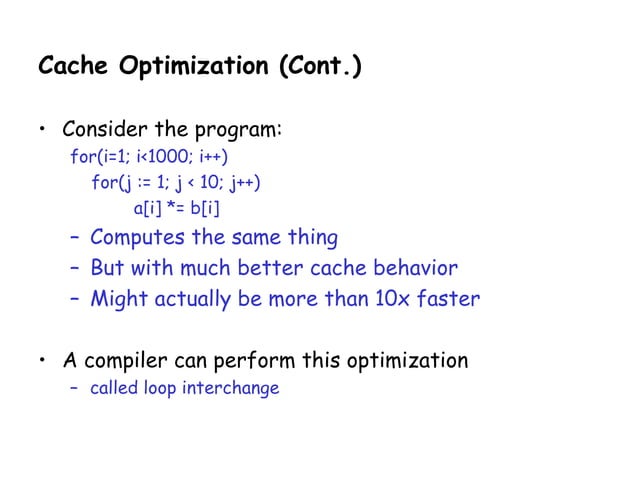 Cache Optimization (Cont.)

• Consider the program:

for(i=1; i<1000; i++)
for(j := 1; j < 10; j++)
a[i] *= b[i]

– Computes the same thing
– But with much better cache behavior
– Might actually be more than 10x faster

• A compiler can perform this optimization
– called loop interchange